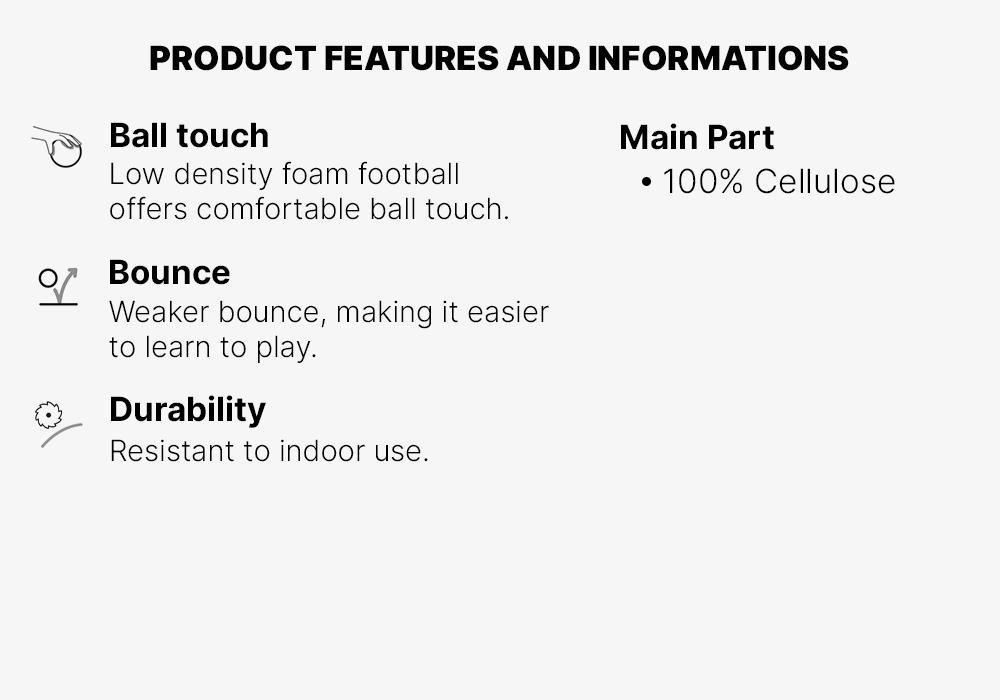 PRODUCT FEATURES AND INFORMATIONS

Ball touch
Low density foam football offers comfortable ball touch.

Bounce
Weaker bounce, making it easier to learn to play.

Durability
Resistant to indoor use.

Main Part
• 100% Cellulose